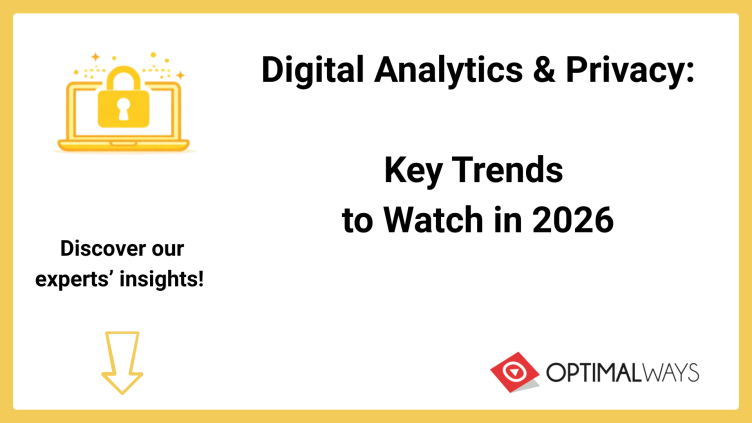 Digital Analytics & Privacy:

Key Trends
to Watch in 2026

Discover our experts' insights!

OPTIMALWAYS